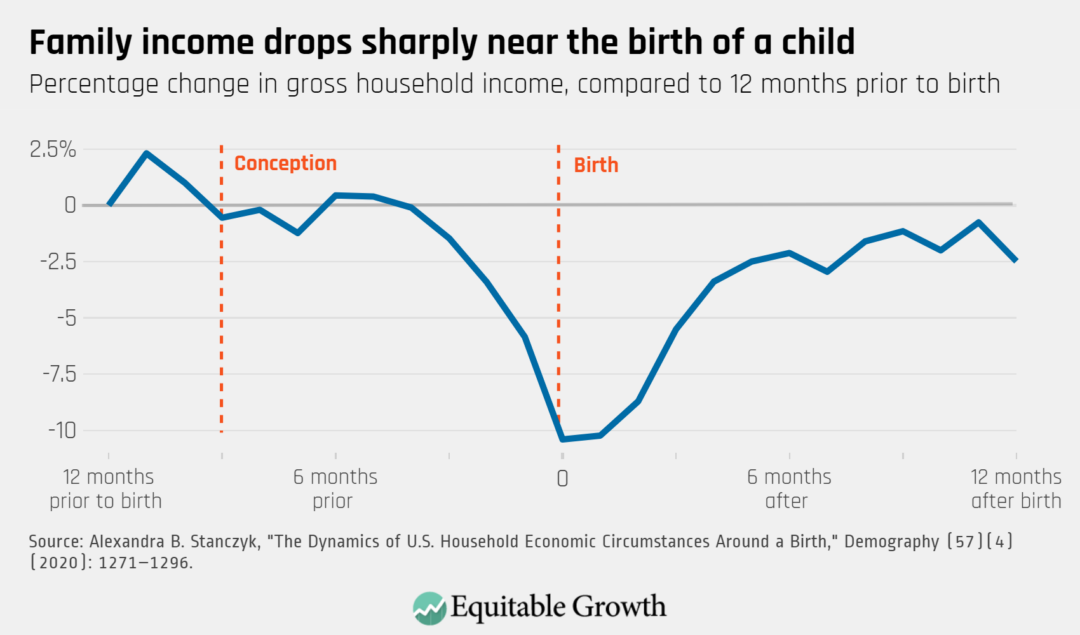 Family income drops sharply near the birth of a child
Percentage change in gross household income, compared to 12 months prior to birth

2.5%
0
-2.5
-5
-7.5
-10

Conception
Birth

12 months prior to birth
6 months prior
0
6 months after
12 months after birth

Source: Alexandra B. Stanczyk, "The Dynamics of U.S. Household Economic Circumstances Around a Birth," Demography (57)(4) (2020): 1271–1296.

Equitable Growth